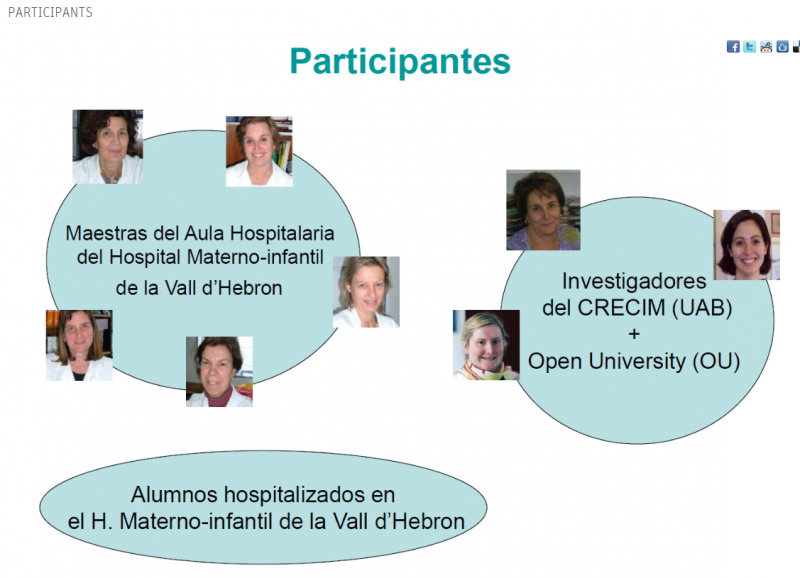 PARTICIPANTS

Participantes

Maestras del Aula Hospitalaria del Hospital Materno-infantil de la Vall d'Hebron

Investigadores del CRECIM (UAB) + Open University (OU)

Alumnos hospitalizados en el H. Materno-infantil de la Vall d'Hebron